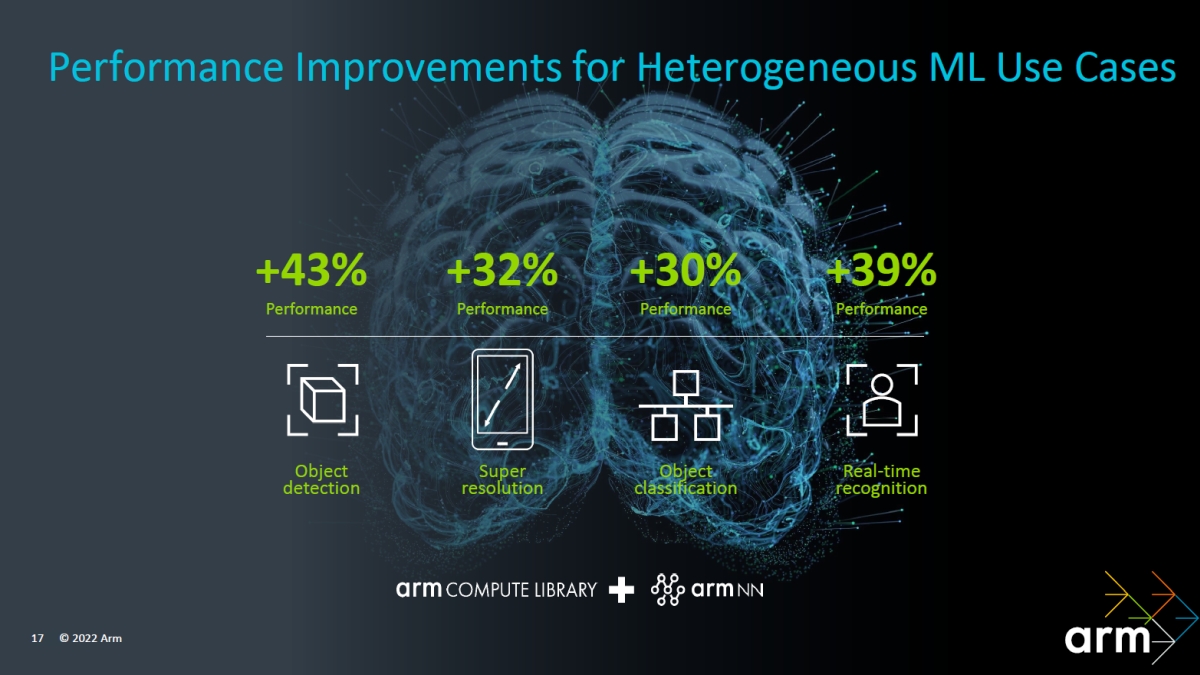 Performance Improvements for Heterogeneous ML Use Cases

+43%
Performance

+32%
Performance

+30%
Performance

+39%
Performance

Object detection

Super resolution

Object classification

Real-time recognition

arm COMPUTE LIBRARY + arm NN

17 © 2022 Arm

arm